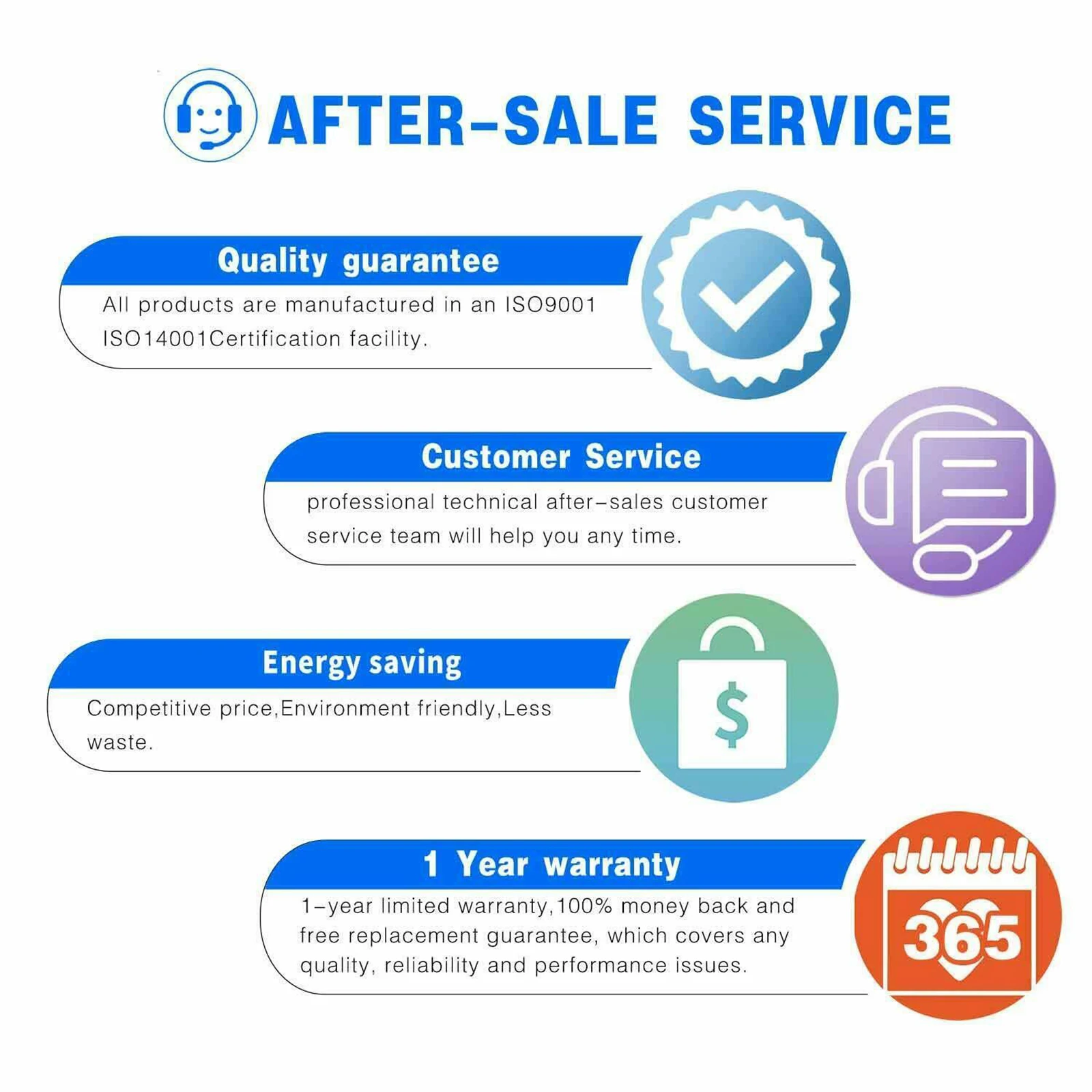 AFTER-SALE SERVICE

Quality guarantee

All products are manufactured in an ISO9001 ISO14001Certification facility.

Customer Service

professional technical after-sales customer service team will help you any time.

Energy saving

Competitive price,Environment friendly,Less waste.

$

1 Year warranty

1-year limited warranty,100% money back and free replacement guarantee, which covers any quality, reliability and performance issues.

365